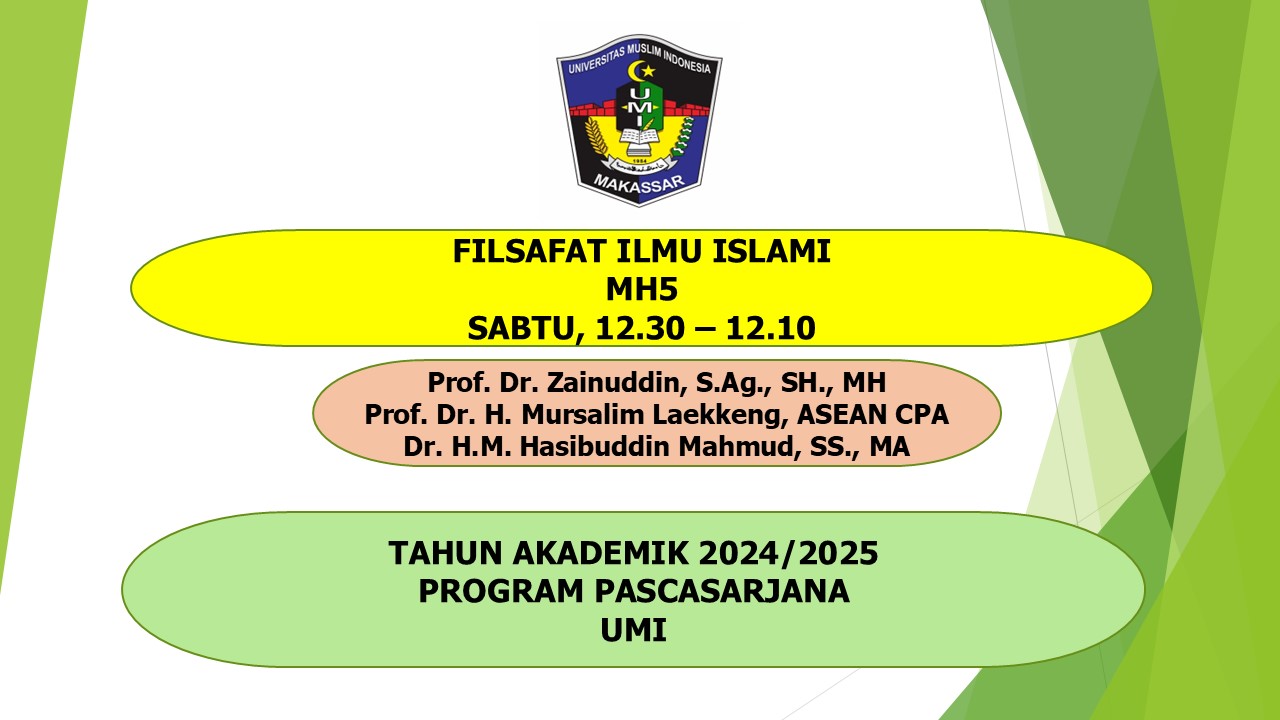 UNIVERSITAS MUSLIM INDONESIA
UMI
1954
MAKASSAR

FILSAFAT ILMU ISLAMI
MH5
SABTU, 12.30 – 12.10

Prof. Dr. Zainuddin, S.Ag., SH., MH
Prof. Dr. H. Mursalim Laekkeng, ASEAN CPA
Dr. H.M. Hasibuddin Mahmud, SS., MA

TAHUN AKADEMIK 2024/2025
PROGRAM PASCASARJANA
UMI